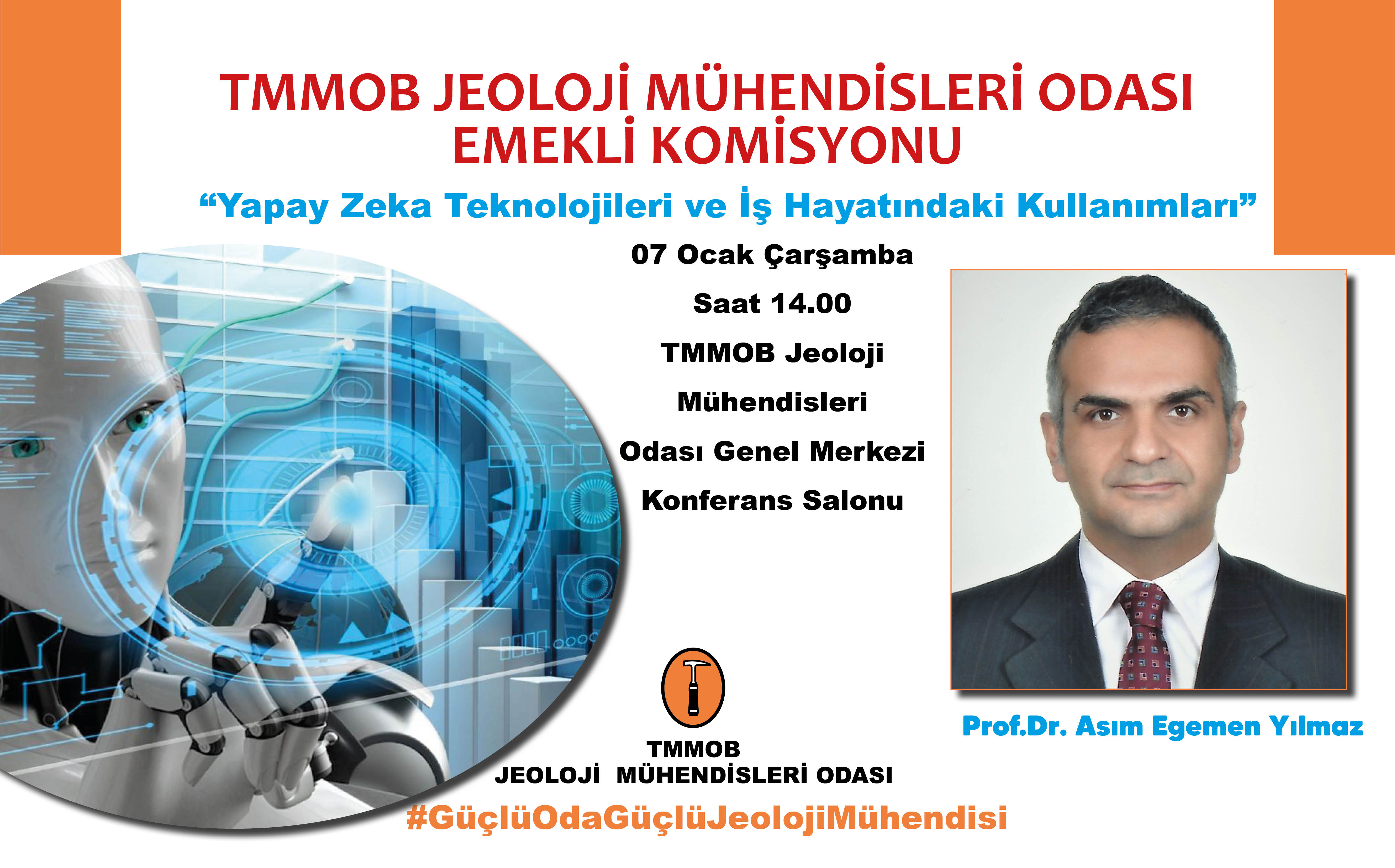 TMMOB JEOLOJİ MÜHENDİSLERİ ODASI
EMEKLİ KOMİSYONU

“Yapay Zeka Teknolojileri ve İş Hayatındaki Kullanımları”

07 Ocak Çarşamba

Saat 14.00

TMMOB Jeoloji

Mühendisleri

Odası Genel Merkezi

Konferans Salonu

Prof.Dr. Asım Egemen Yılmaz

TMMOB
JEOLOJİ MÜHENDİSLERİ ODASI

#GüçlüOdaGüçlüJeolojiMühendisi